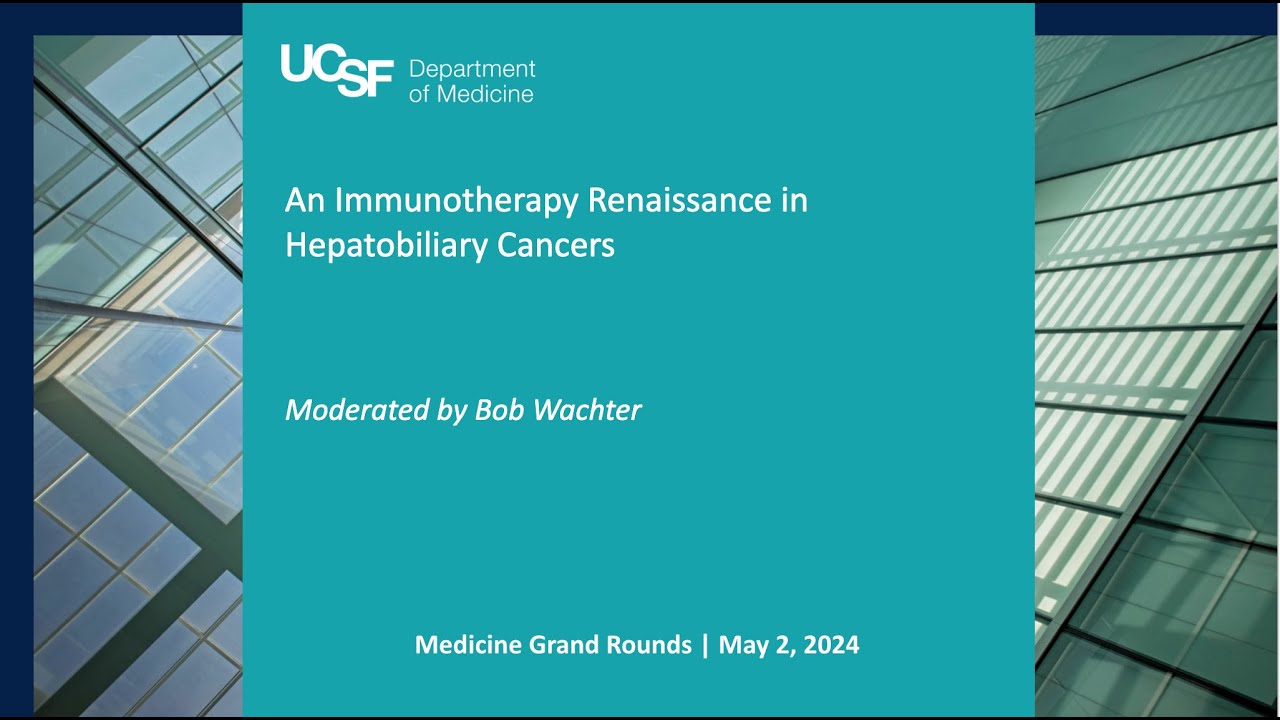 UCSF Department of Medicine

An Immunotherapy Renaissance in Hepatobiliary Cancers

Moderated by Bob Wachter

Medicine Grand Rounds | May 2, 2024